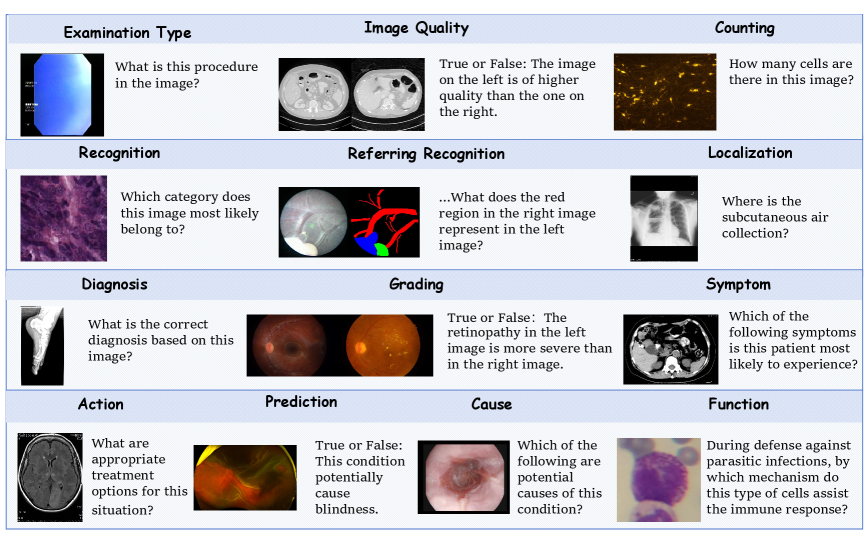 Examination Type

What is this procedure in the image?

Image Quality

True or False: The image on the left is of higher quality than the one on the right.

Counting

How many cells are there in this image?

Recognition

Which category does this image most likely belong to?

Referring Recognition

...What does the red region in the right image represent in the left image?

Localization

Where is the subcutaneous air collection?

Diagnosis

What is the correct diagnosis based on this image?

Grading

True or False: The retinopathy in the left image is more severe than in the right image.

Symptom

Which of the following symptoms is this patient most likely to experience?

Action

What are appropriate treatment options for this situation?

Prediction

True or False: This condition potentially cause blindness.

Cause

Which of the following are potential causes of this condition?

Function

During defense against parasitic infections, by which mechanism do this type of cells assist the immune response?